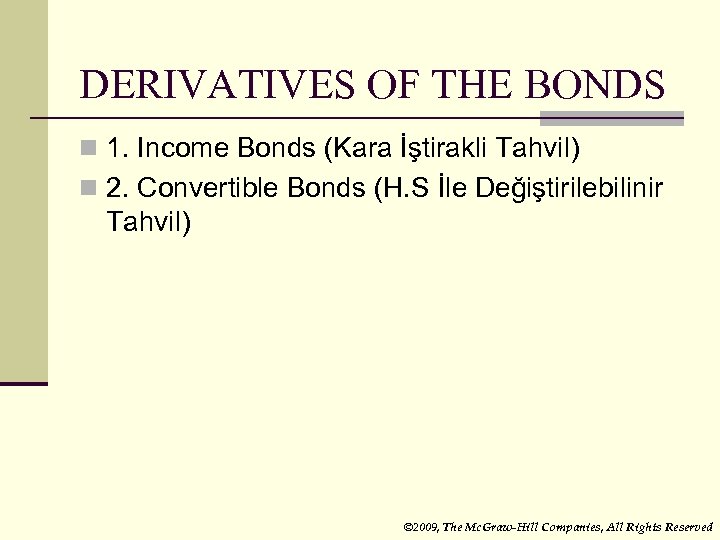 DERIVATIVES OF THE BONDS

1. Income Bonds (Kara İştirakli Tahvil)

2. Convertible Bonds (H.S İle Değiştirilebilinir Tahvil)

©2009, The McGraw-Hill Companies, All Rights Reserved